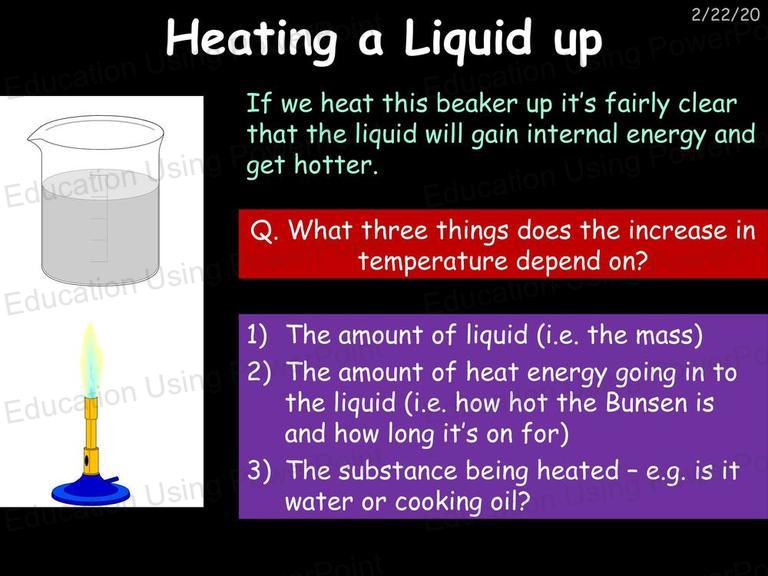 2/22/20

Heating a Liquid up

If we heat this beaker up it's fairly clear that the liquid will gain internal energy and get hotter.

Q. What three things does the increase in temperature depend on?

1) The amount of liquid (i.e. the mass)
2) The amount of heat energy going in to the liquid (i.e. how hot the Bunsen is and how long it's on for)
3) The substance being heated – e.g. is it water or cooking oil?

Education Using PowerPoint